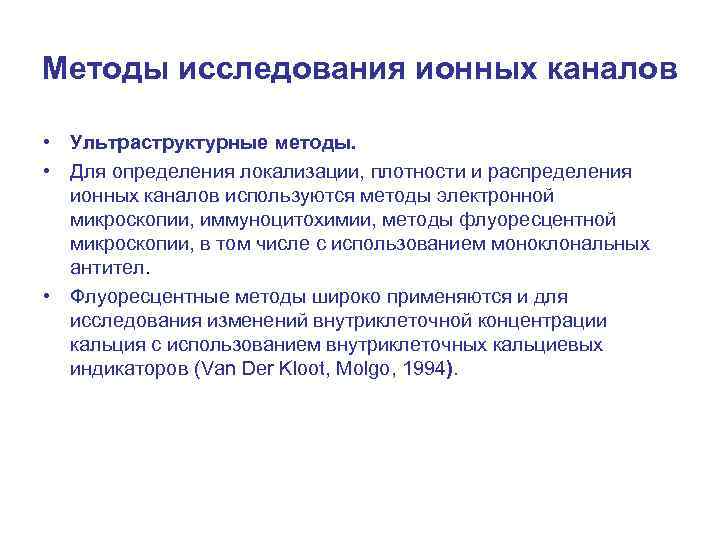 Методы исследования ионных каналов

• Ультраструктурные методы.
• Для определения локализации, плотности и распределения ионных каналов используются методы электронной микроскопии, иммуноцитохимии, методы флуоресцентной микроскопии, в том числе с использованием моноклональных антител.
• Флуоресцентные методы широко применяются и для исследования изменений внутриклеточной концентрации кальция с использованием внутриклеточных кальциевых индикаторов (Van Der Kloot, Molgo, 1994).